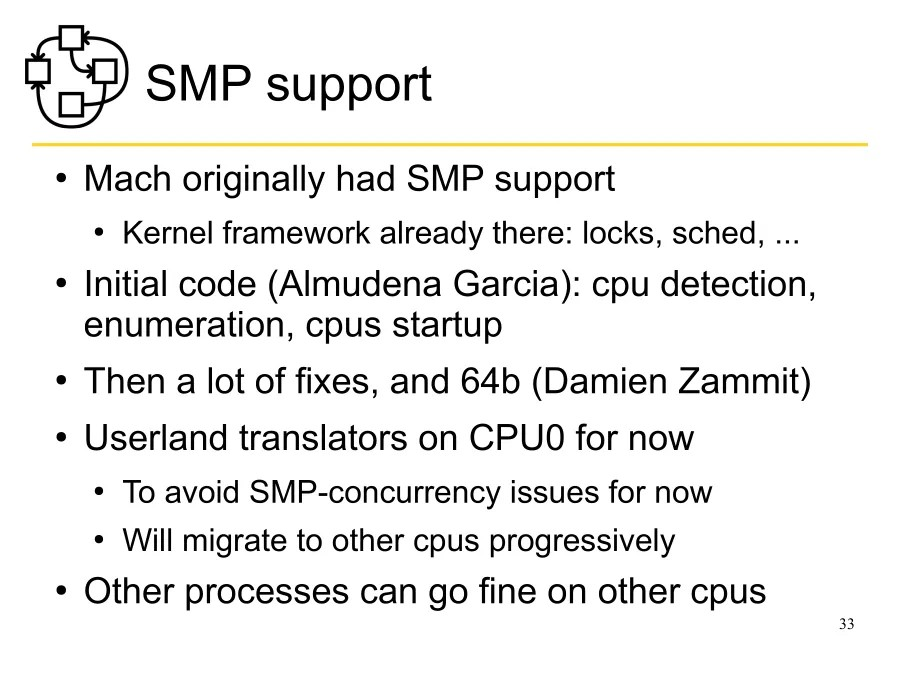 SMP support

• Mach originally had SMP support

• Kernel framework already there: locks, sched, ...

• Initial code (Almudena Garcia): cpu detection, enumeration, cpus startup

• Then a lot of fixes, and 64b (Damien Zammit)

• Userland translators on CPU0 for now

• To avoid SMP-concurrency issues for now

• Will migrate to other cpus progressively

• Other processes can go fine on other cpus

33